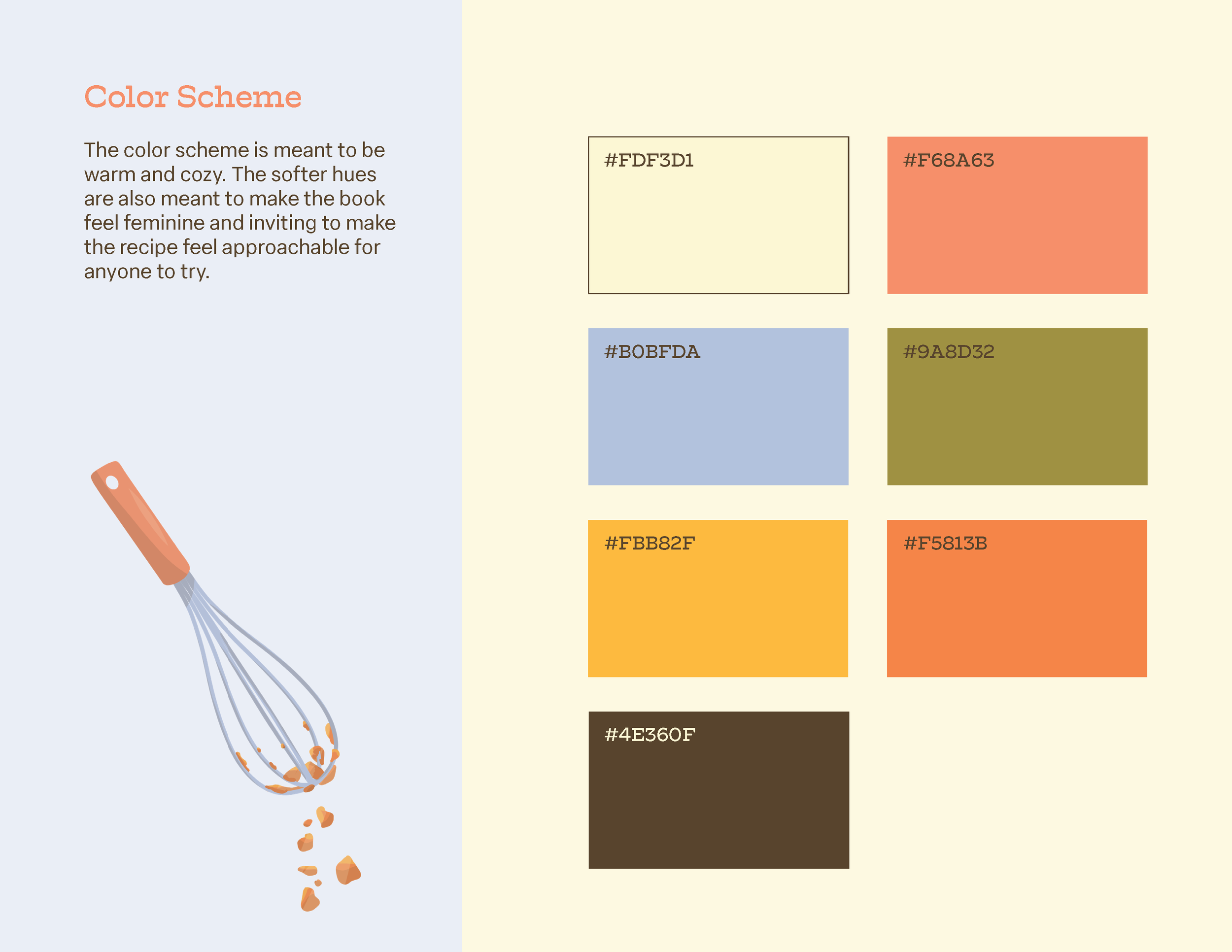 Color Scheme

The color scheme is meant to be warm and cozy. The softer hues are also meant to make the book feel feminine and inviting to make the recipe feel approachable for anyone to try.

#FDF3D1

#F68A63

#B0BFDA

#9A8D32

#FBB82F

#F5813B

#4E360F